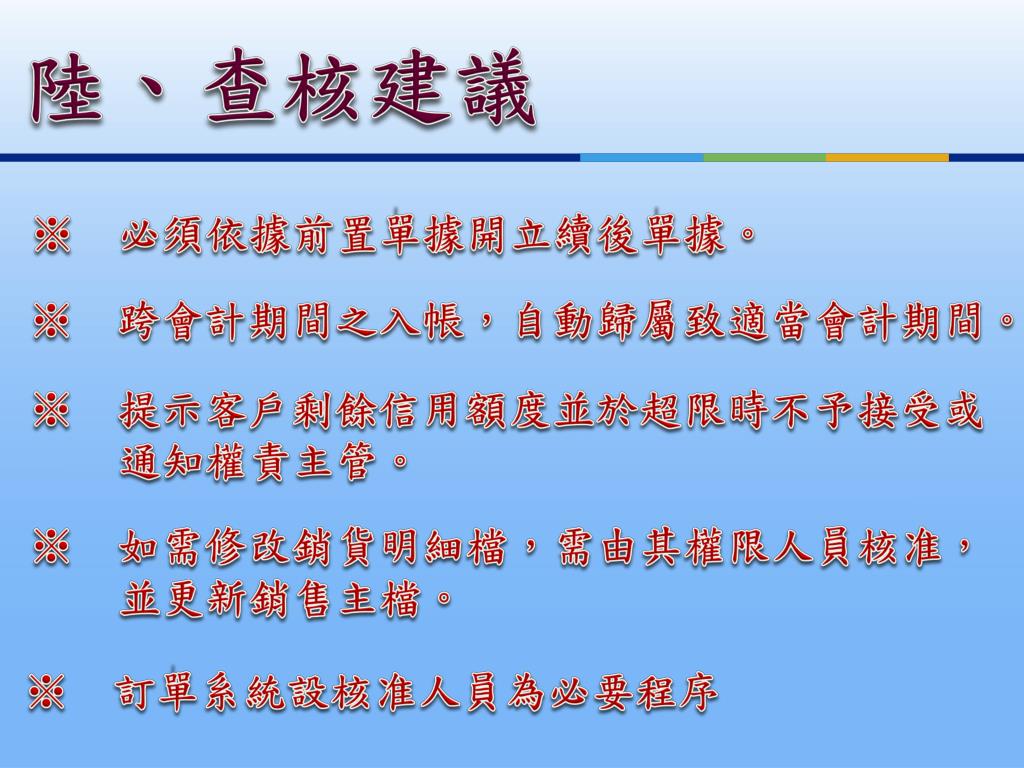 陸、查核建議

※　必須依據前置單據開立續後單據。

※　跨會計期間之入帳，自動歸屬致適當會計期間。

※　提示客戶剩餘信用額度並於超限時不予接受或通知權責主管。

※　如需修改銷貨明細檔，需由其權限人員核准，並更新銷售主檔。

※　訂單系統設核准人員為必要程序